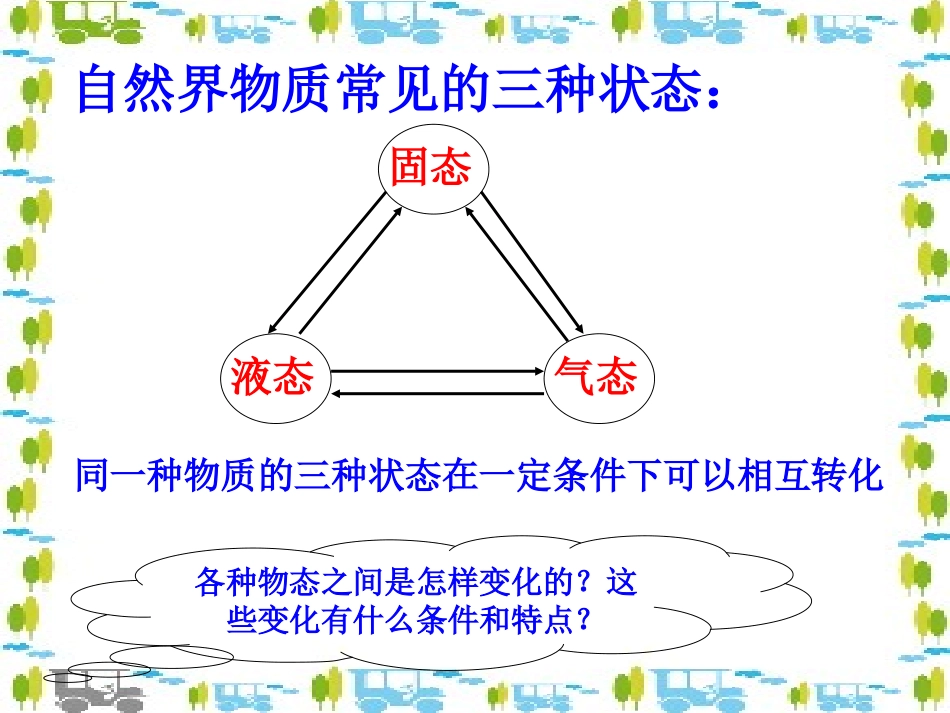 自然界物质常见的三种状态：

固态

液态

气态

同一种物质的三种状态在一定条件下可以相互转化

各种物态之间是怎样变化的？这些变化有什么条件和特点？